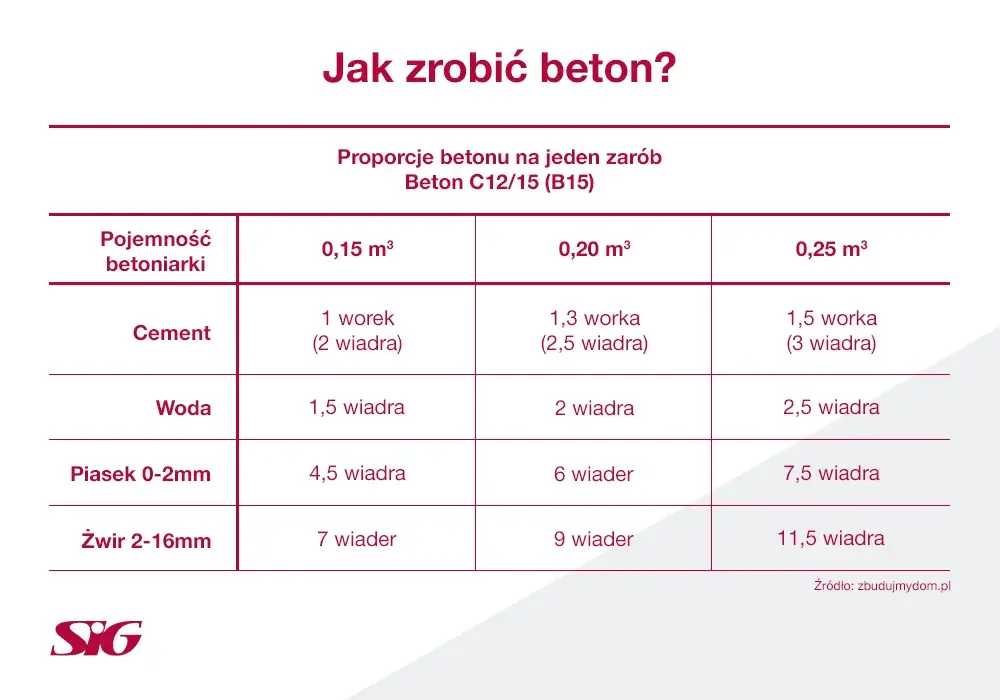 Jak zrobić beton?

Proporcje betonu na jeden zarób
Beton C12/15 (B15)

| Pojemność betoniarki | 0,15 $m^3$ | 0,20 $m^3$ | 0,25 $m^3$ |
|---|---|---|---|
| Cement | 1 worek (2 wiadra) | 1,3 worka (2,5 wiadra) | 1,5 worka (3 wiadra) |
| Woda | 1,5 wiadra | 2 wiadra | 2,5 wiadra |
| Piasek 0-2mm | 4,5 wiadra | 6 wiader | 7,5 wiadra |
| Żwir 2-16mm | 7 wiader | 9 wiader | 11,5 wiadra |

Źródło: zbudujmydom.pl

SIG